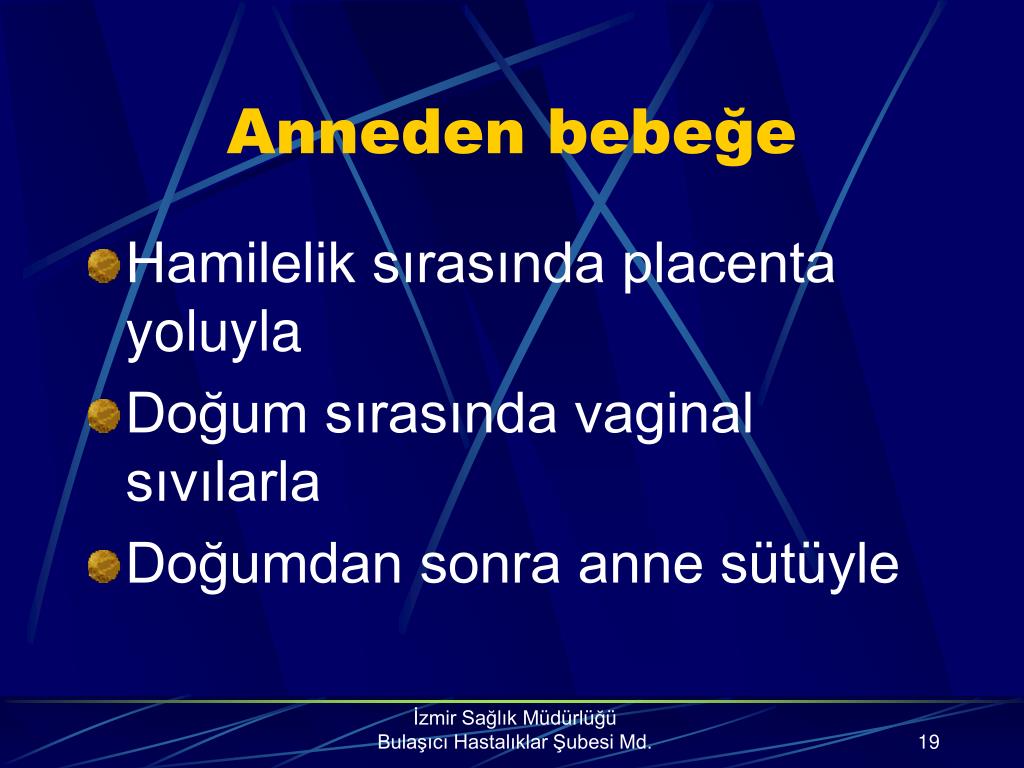 Anneden bebeğe

Hamilelik sırasında placenta yoluyla

Doğum sırasında vaginal sıvılarla

Doğumdan sonra anne sütüyle

İzmir Sağlık Müdürlüğü
Bulaşıcı Hastalıklar Şubesi Md.

19